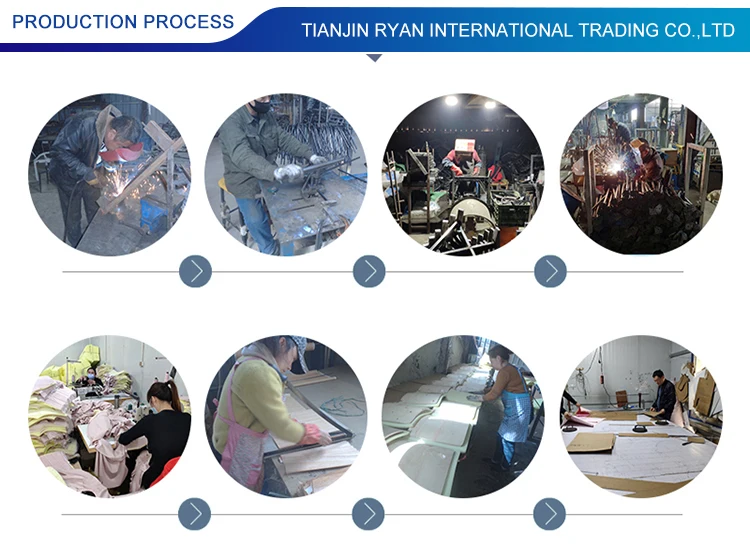 PRODUCTION PROCESS

TIANJIN RYAN INTERNATIONAL TRADING CO.,LTD